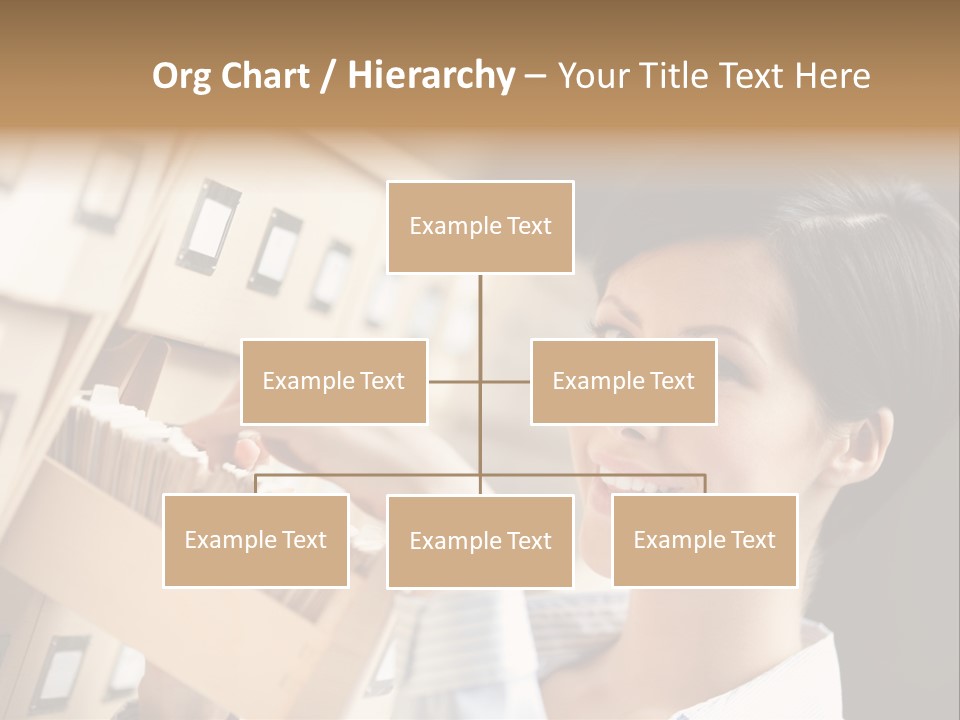 Org Chart / Hierarchy – Your Title Text Here

Example Text

Example Text

Example Text

Example Text

Example Text

Example Text